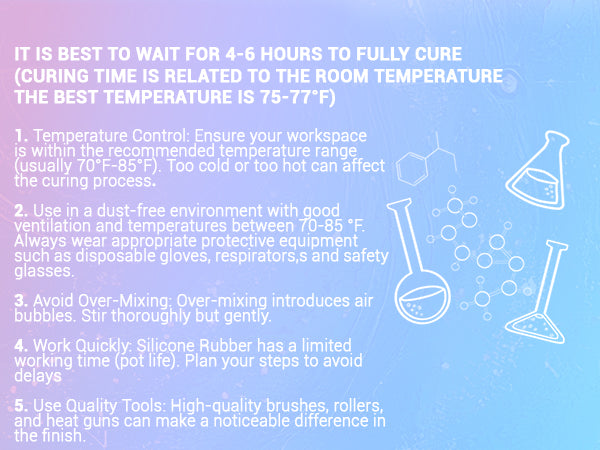 IT IS BEST TO WAIT FOR 4-6 HOURS TO FULLY CURE (CURING TIME IS RELATED TO THE ROOM TEMPERATURE THE BEST TEMPERATURE IS 75-77°F)

1. Temperature Control: Ensure your workspace is within the recommended temperature range (usually 70°F-85°F). Too cold or too hot can affect the curing process.

2. Use in a dust-free environment with good ventilation and temperatures between 70-85 °F. Always wear appropriate protective equipment such as disposable gloves, respirators,s and safety glasses.

3. Avoid Over-Mixing: Over-mixing introduces air bubbles. Stir thoroughly but gently.

4. Work Quickly: Silicone Rubber has a limited working time (pot life). Plan your steps to avoid delays

5. Use Quality Tools: High-quality brushes, rollers, and heat guns can make a noticeable difference in the finish.